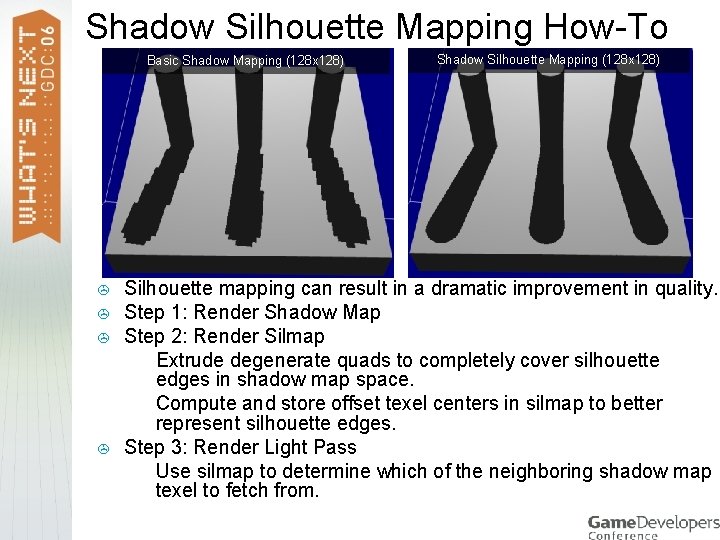 WHAT'S NEXT GDC:06

Shadow Silhouette Mapping How-To

Basic Shadow Mapping (128x128)

Shadow Silhouette Mapping (128x128)

Silhouette mapping can result in a dramatic improvement in quality.

Step 1: Render Shadow Map

Step 2: Render Silmap

Extrude degenerate quads to completely cover silhouette edges in shadow map space.

Compute and store offset texel centers in silmap to better represent silhouette edges.

Step 3: Render Light Pass

Use silmap to determine which of the neighboring shadow map texel to fetch from.

GameDevelopers Conference